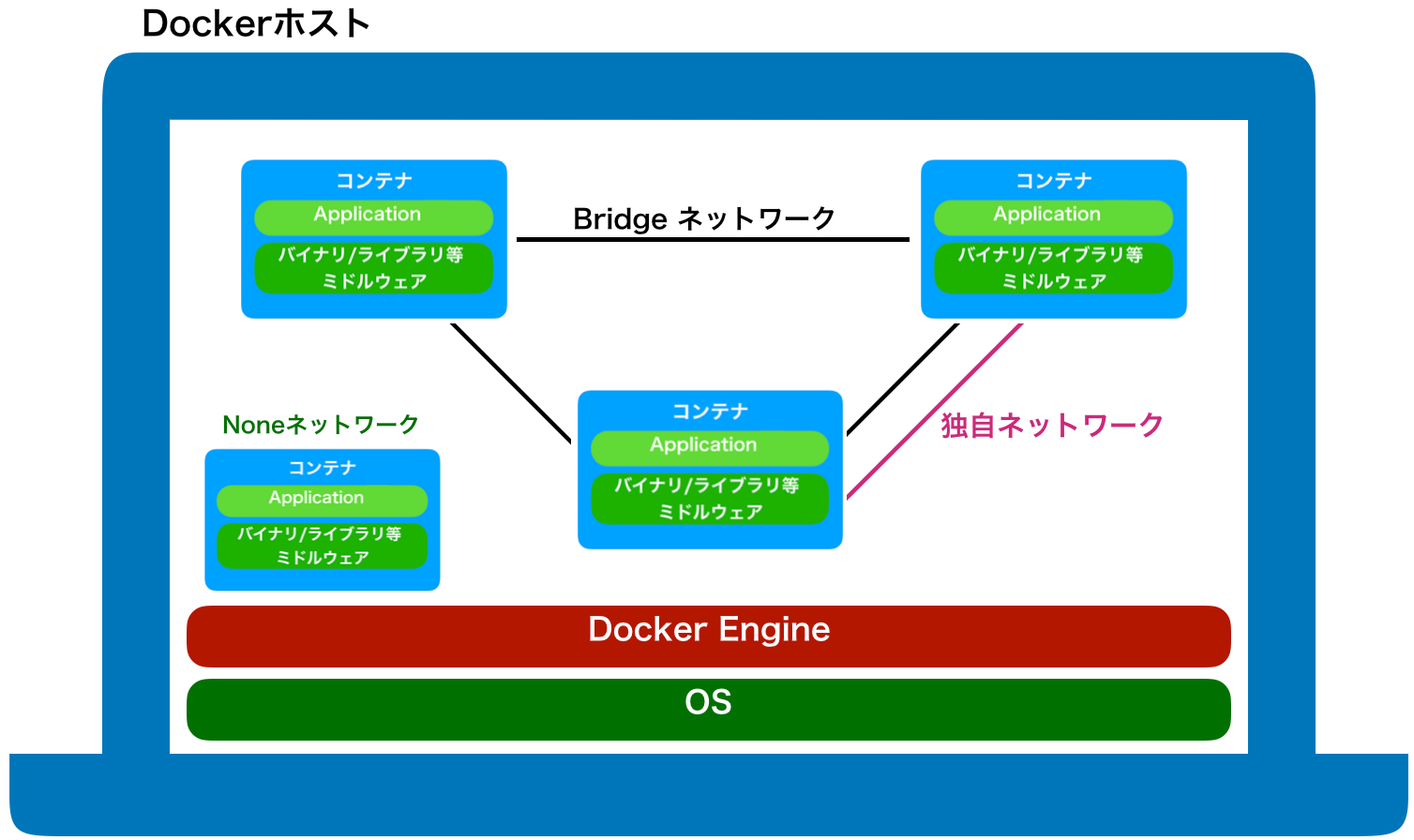 Dockerホスト

コンテナ
Application
バイナリ/ライブラリ等
ミドルウェア

Bridge ネットワーク

コンテナ
Application
バイナリ/ライブラリ等
ミドルウェア

Noneネットワーク

コンテナ
Application
バイナリ/ライブラリ等
ミドルウェア

コンテナ
Application
バイナリ/ライブラリ等
ミドルウェア

独自ネットワーク

Docker Engine

OS